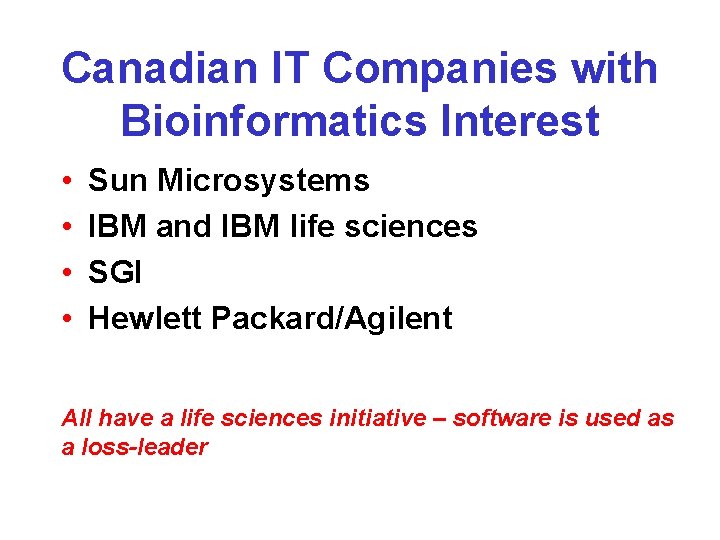 Canadian IT Companies with Bioinformatics Interest

• Sun Microsystems
• IBM and IBM life sciences
• SGI
• Hewlett Packard/Agilent

All have a life sciences initiative – software is used as a loss-leader